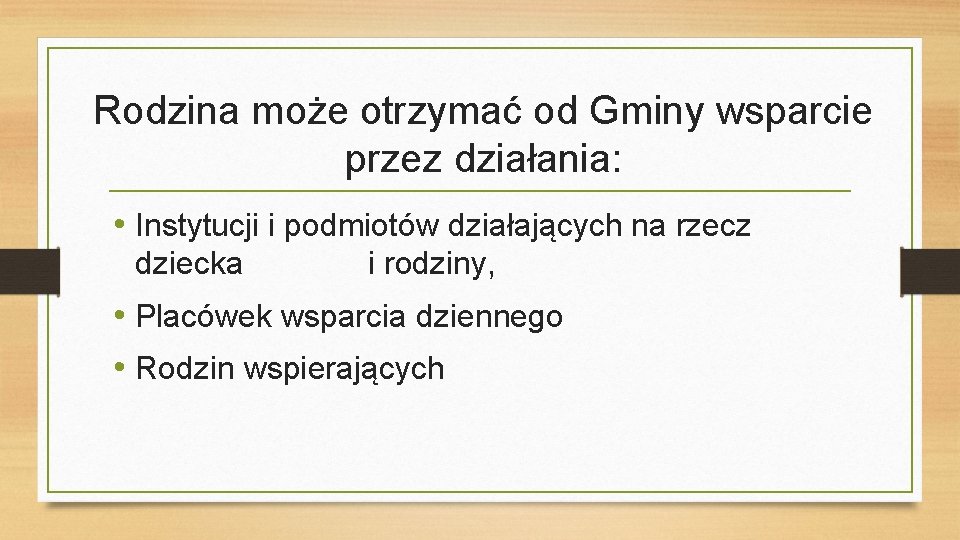 Rodzina może otrzymać od Gminy wsparcie przez działania:

• Instytucji i podmiotów działających na rzecz dziecka i rodziny,
• Placówek wsparcia dziennego
• Rodzin wspierających